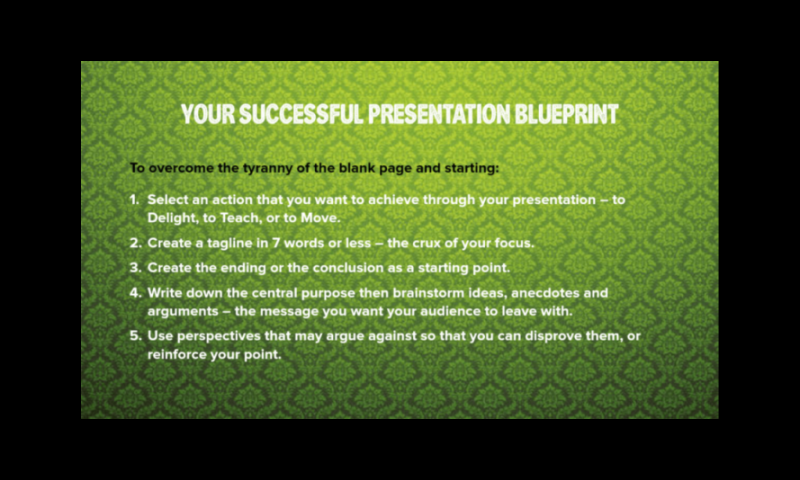 YOUR SUCCESSFUL PRESENTATION BLUEPRINT

To overcome the tyranny of the blank page and starting:

1. Select an action that you want to achieve through your presentation – to Delight, to Teach, or to Move.
2. Create a tagline in 7 words or less – the crux of your focus.
3. Create the ending or the conclusion as a starting point.
4. Write down the central purpose then brainstorm ideas, anecdotes and arguments – the message you want your audience to leave with.
5. Use perspectives that may argue against so that you can disprove them, or reinforce your point.